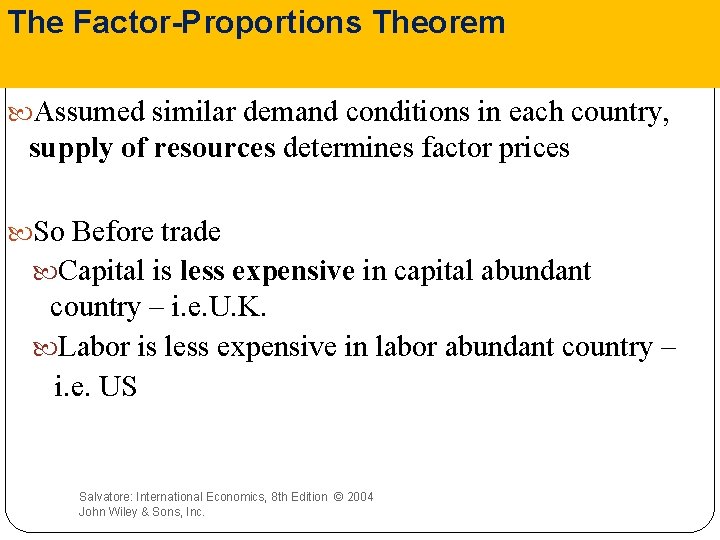 The Factor-Proportions Theorem

Assumed similar demand conditions in each country, supply of resources determines factor prices

So Before trade

Capital is less expensive in capital abundant country – i.e.U.K.

Labor is less expensive in labor abundant country – i.e. US

Salvatore: International Economics, 8th Edition © 2004 John Wiley & Sons, Inc.